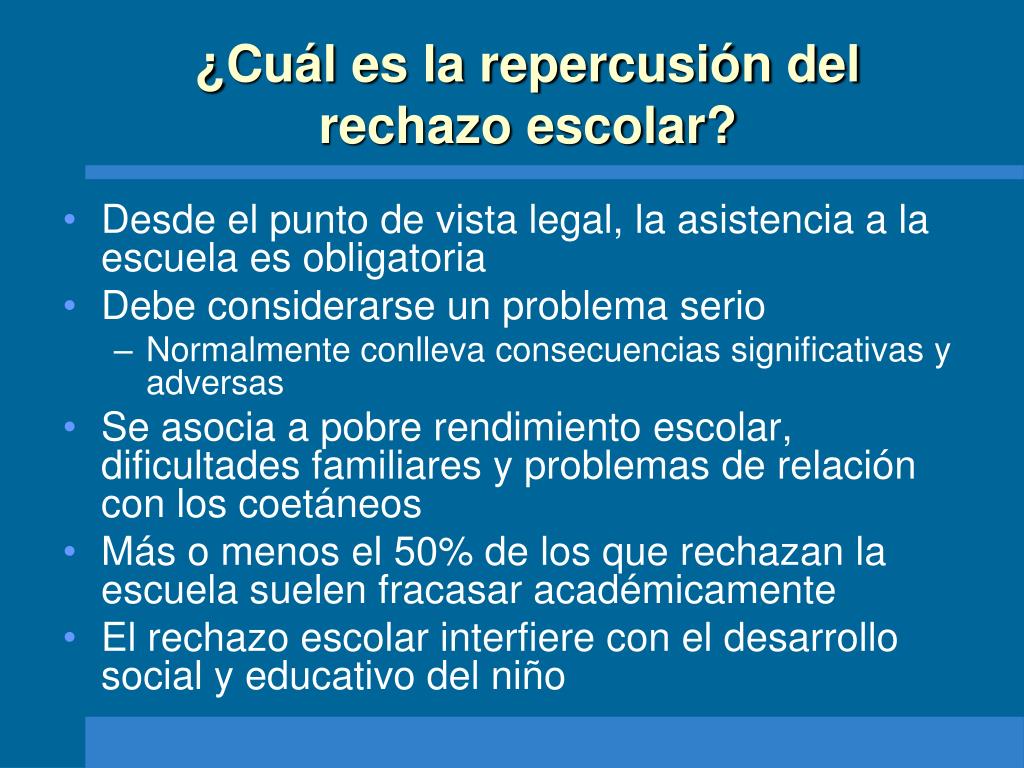 ¿Cuál es la repercusión del rechazo escolar?

• Desde el punto de vista legal, la asistencia a la escuela es obligatoria
• Debe considerarse un problema serio
– Normalmente conlleva consecuencias significativas y adversas
• Se asocia a pobre rendimiento escolar, dificultades familiares y problemas de relación con los coetáneos
• Más o menos el 50% de los que rechazan la escuela suelen fracasar académicamente
• El rechazo escolar interfiere con el desarrollo social y educativo del niño